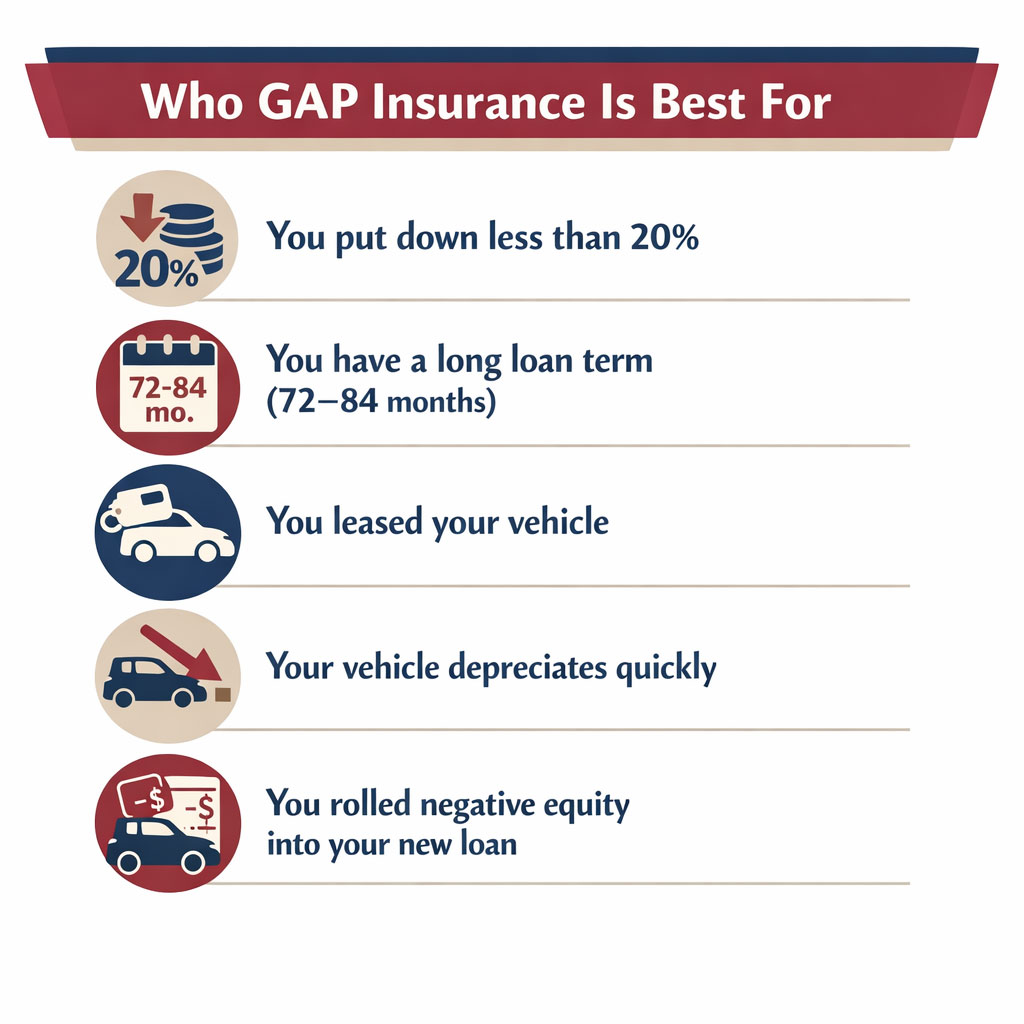 Who GAP Insurance Is Best For

20%

You put down less than 20%

72-84 mo.

You have a long loan term (72–84 months)

You leased your vehicle

Your vehicle depreciates quickly

-$ -$

You rolled negative equity into your new loan